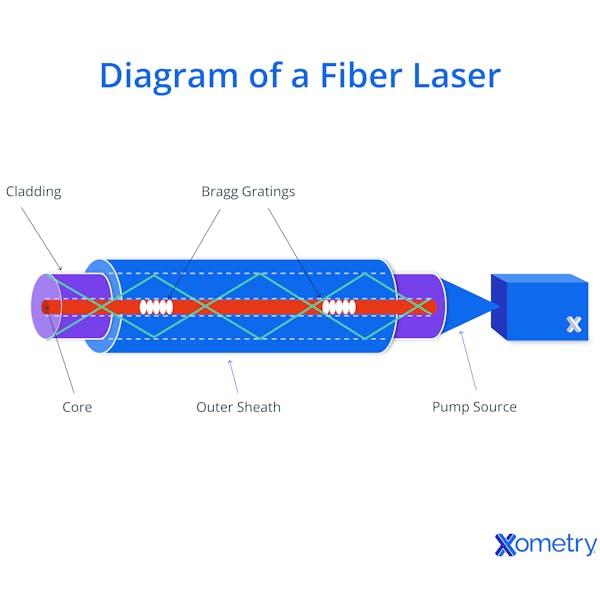 Diagram of a Fiber Laser

Cladding

Bragg Gratings

Core

Outer Sheath

Pump Source

X

Xometry